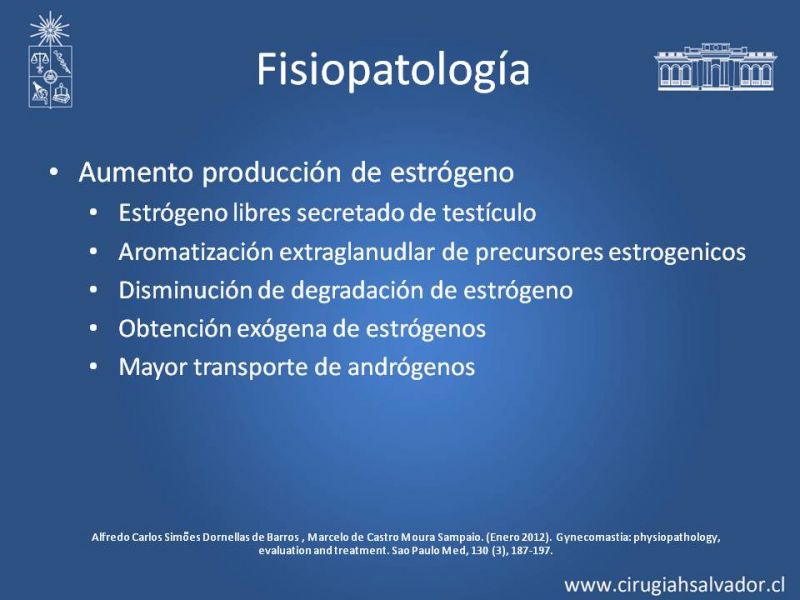 Fisiopatología

• Aumento producción de estrógeno
  • Estrógeno libres secretado de testículo
  • Aromatización extraglanudlar de precursores estrogenicos
  • Disminución de degradación de estrógeno
  • Obtención exógena de estrógenos
  • Mayor transporte de andrógenos

Alfredo Carlos Simões Dornellas de Barros , Marcelo de Castro Moura Sampaio. (Enero 2012). Gynecomastia: physiopathology, evaluation and treatment. Sao Paulo Med, 130 (3), 187-197.

www.cirugiahsalvador.cl